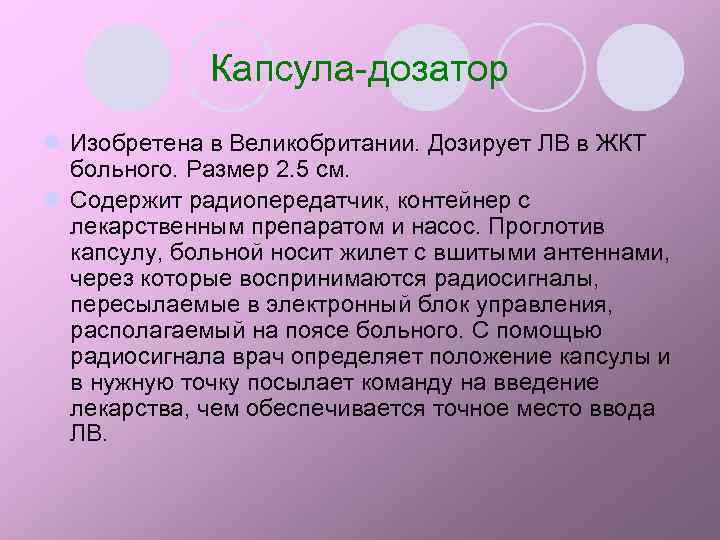 Капсула-дозатор

Изобретена в Великобритании. Дозирует ЛВ в ЖКТ больного. Размер 2.5 см.

Содержит радиопередатчик, контейнер с лекарственным препаратом и насос. Проглотив капсулу, больной носит жилет с вшитыми антеннами, через которые воспринимаются радиосигналы, пересылаемые в электронный блок управления, располагаемый на поясе больного. С помощью радиосигнала врач определяет положение капсулы и в нужную точку посылает команду на введение лекарства, чем обеспечивается точное место ввода ЛВ.